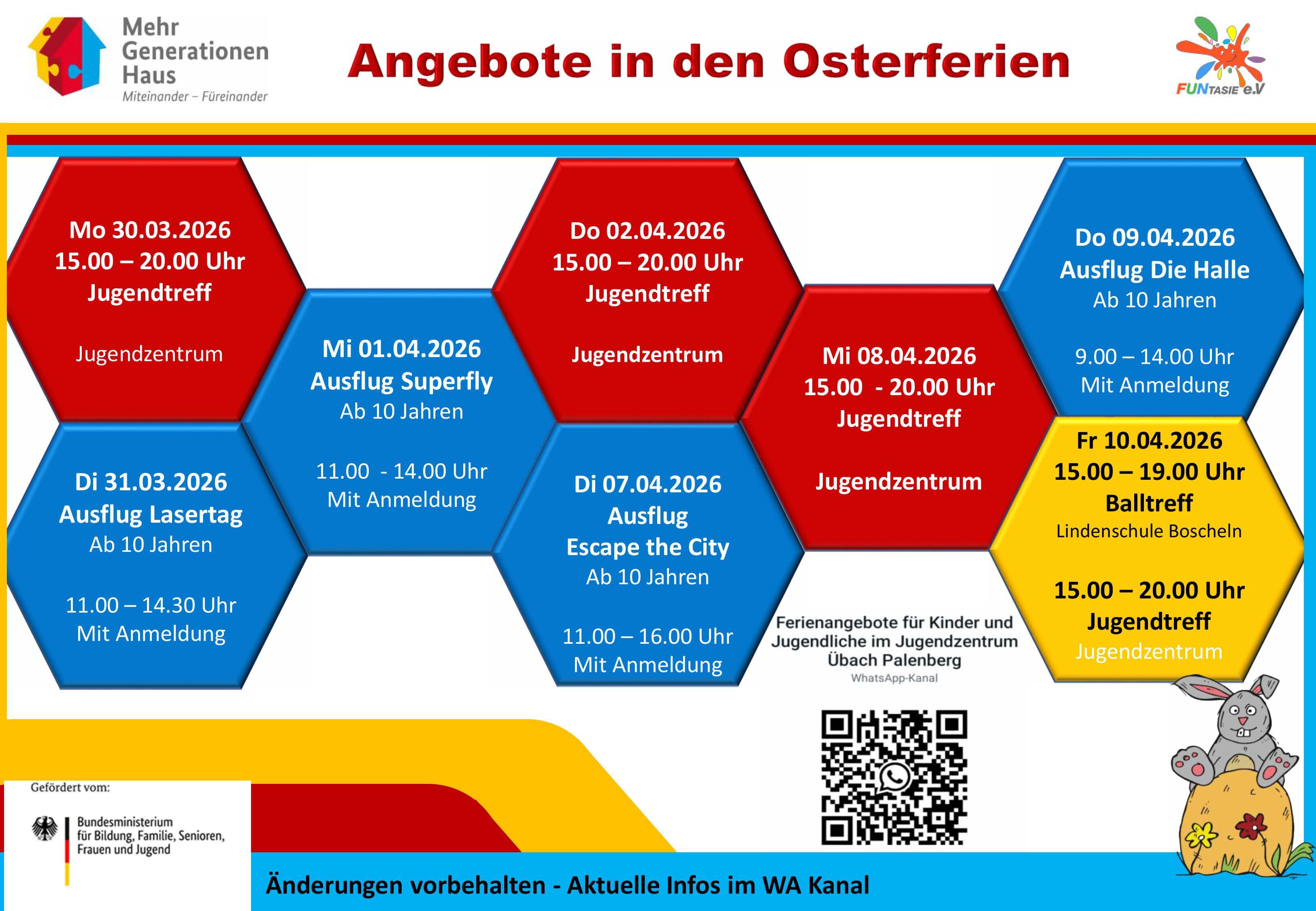 Mehr Generationen Haus
Miteinander – Füreinander

Angebote in den Osterferien

FUNTASIE e.V

Mo 30.03.2026
15.00 – 20.00 Uhr
Jugendtreff

Jugendzentrum

Di 31.03.2026
Ausflug Lasertag
Ab 10 Jahren

11.00 – 14.30 Uhr
Mit Anmeldung

Mi 01.04.2026
Ausflug Superfly
Ab 10 Jahren

11.00 - 14.00 Uhr
Mit Anmeldung

Do 02.04.2026
15.00 – 20.00 Uhr
Jugendtreff

Jugendzentrum

Di 07.04.2026
Ausflug
Escape the City
Ab 10 Jahren

11.00 – 16.00 Uhr
Mit Anmeldung

Mi 08.04.2026
15.00 - 20.00 Uhr
Jugendtreff

Jugendzentrum

Do 09.04.2026
Ausflug Die Halle
Ab 10 Jahren

9.00 – 14.00 Uhr
Mit Anmeldung

Fr 10.04.2026
15.00 – 19.00 Uhr
Balltreff
Lindenschule Boscheln

15.00 – 20.00 Uhr
Jugendtreff
Jugendzentrum

Ferienangebote für Kinder und Jugendliche im Jugendzentrum Übach Palenberg
WhatsApp-Kanal

Gefördert vom:
Bundesministerium für Bildung, Familie, Senioren, Frauen und Jugend

Änderungen vorbehalten - Aktuelle Infos im WA Kanal